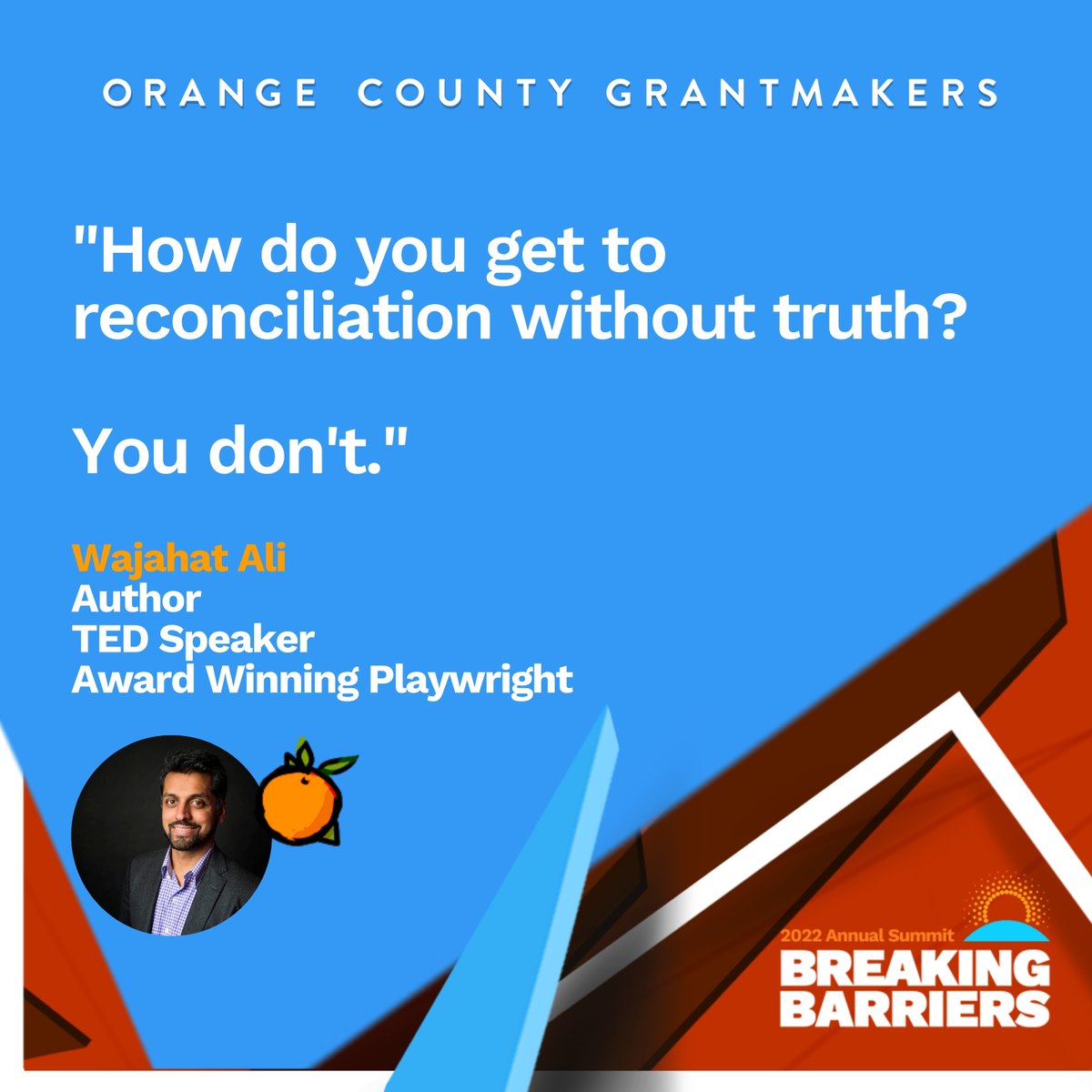 ORANGE COUNTY GRANTMAKERS

"How do you get to reconciliation without truth?

You don't."

Wajahat Ali
Author
TED Speaker
Award Winning Playwright

2022 Annual Summit
BREAKING BARRIERS